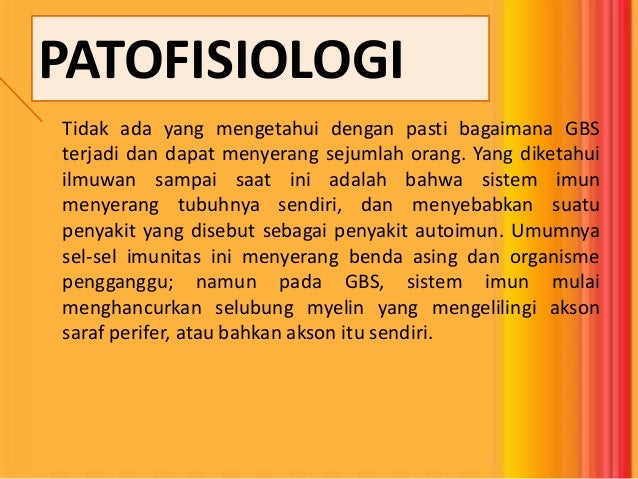 PATOFISIOLOGI

Tidak ada yang mengetahui dengan pasti bagaimana GBS terjadi dan dapat menyerang sejumlah orang. Yang diketahui ilmuwan sampai saat ini adalah bahwa sistem imun menyerang tubuhnya sendiri, dan menyebabkan suatu penyakit yang disebut sebagai penyakit autoimun. Umumnya sel-sel imunitas ini menyerang benda asing dan organisme pengganggu; namun pada GBS, sistem imun mulai menghancurkan selubung myelin yang mengelilingi akson saraf perifer, atau bahkan akson itu sendiri.